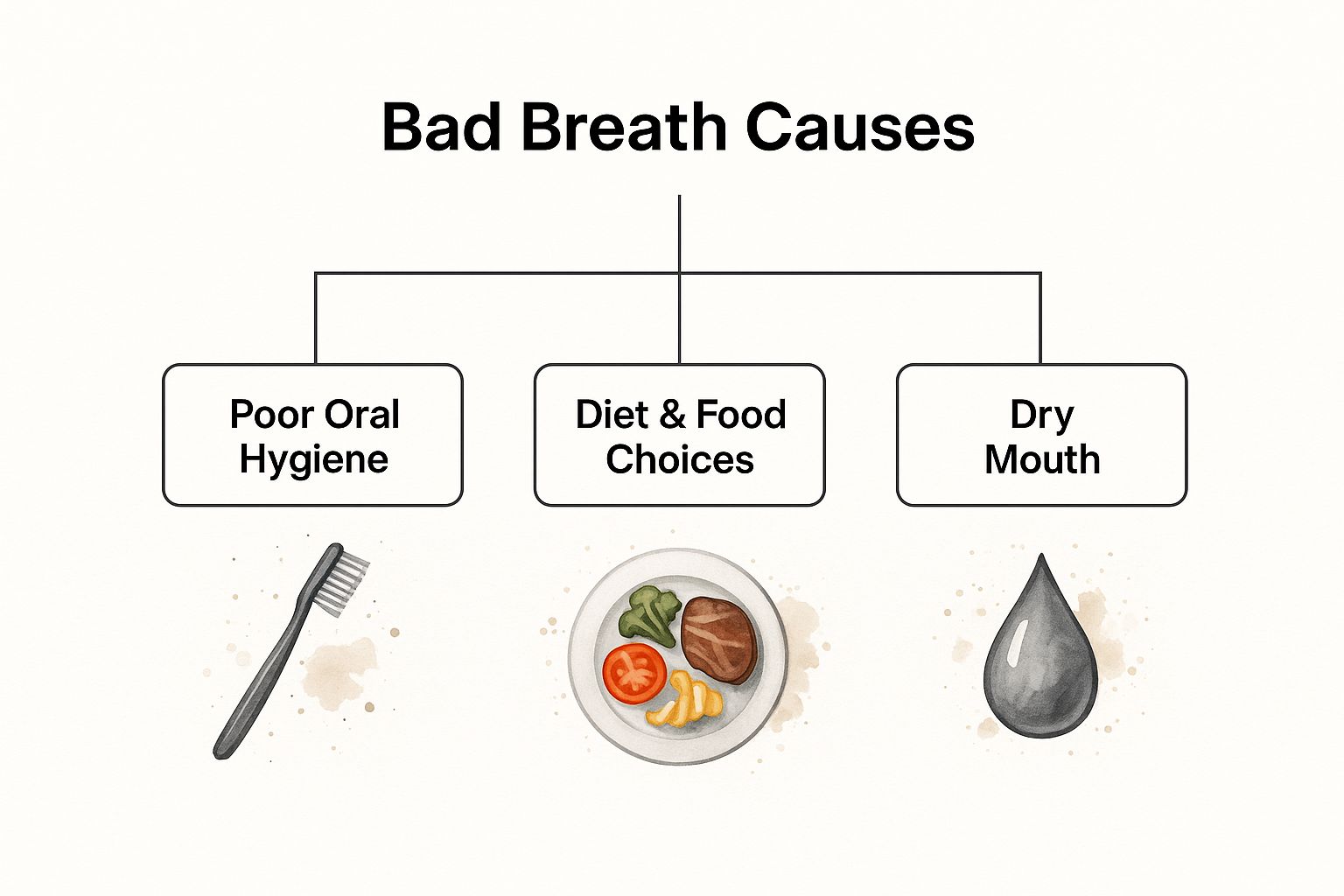 Bad Breath Causes

Poor Oral Hygiene

Diet & Food Choices

Dry Mouth